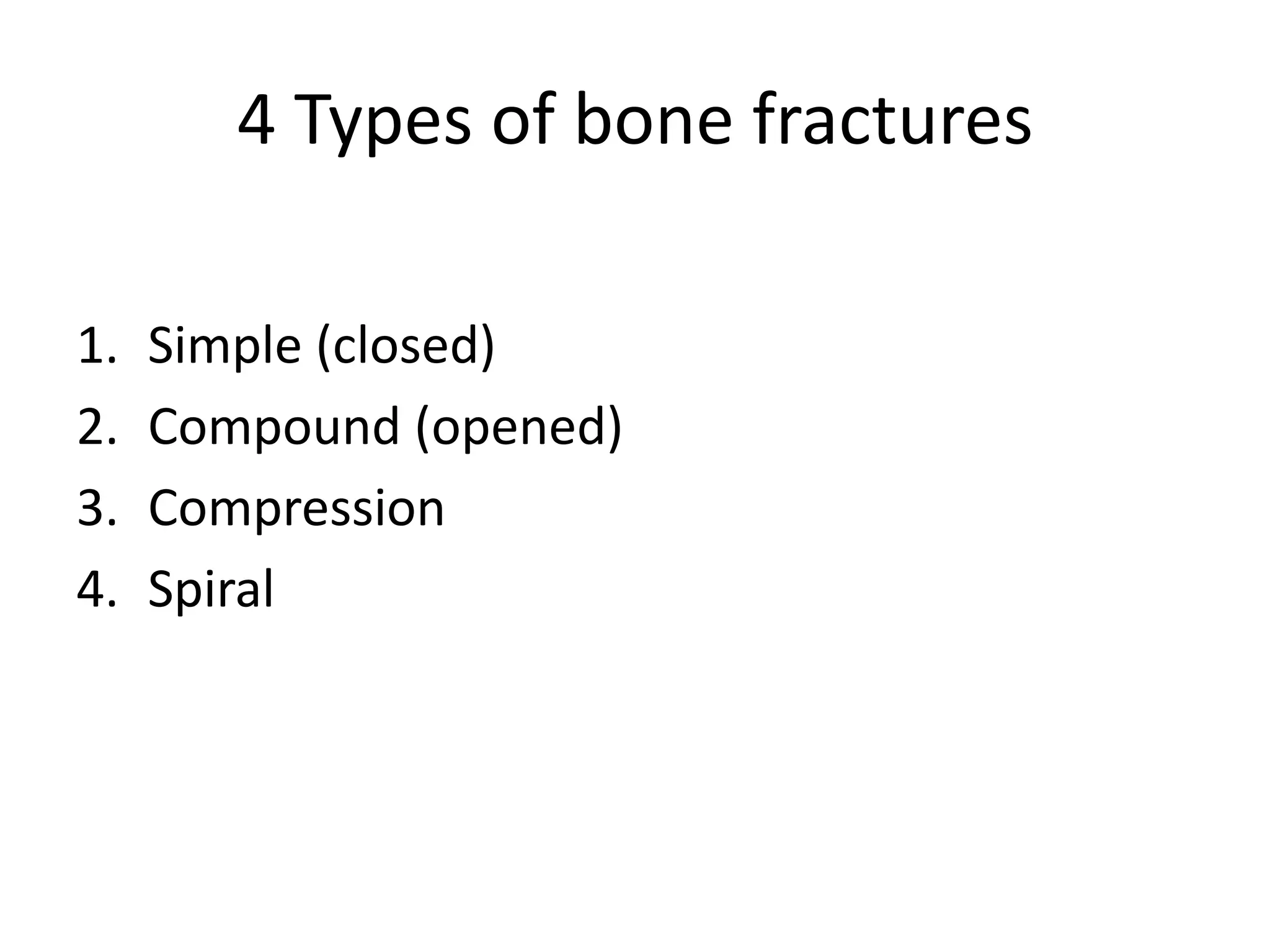 4 Types of bone fractures

1. Simple (closed)
2. Compound (opened)
3. Compression
4. Spiral